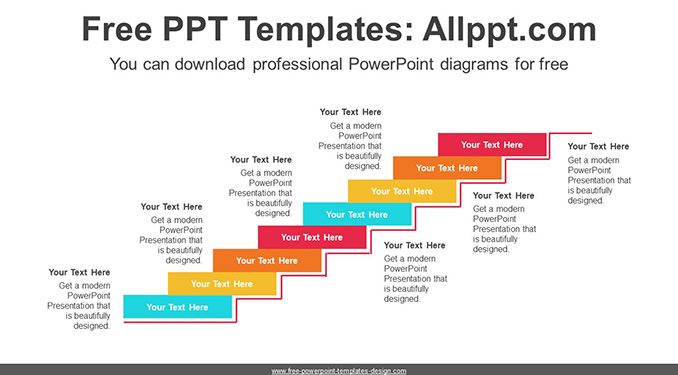 Free PPT Templates: Allppt.com

You can download professional PowerPoint diagrams for free

Your Text Here

Get a modern PowerPoint Presentation that is beautifully designed.

Your Text Here

Get a modern PowerPoint Presentation that is beautifully designed.

Your Text Here

Get a modern PowerPoint Presentation that is beautifully designed.

Your Text Here

Get a modern PowerPoint Presentation that is beautifully designed.

Your Text Here

Your Text Here

Your Text Here

Your Text Here

Your Text Here

Your Text Here

Your Text Here

Your Text Here

Your Text Here

Get a modern PowerPoint Presentation that is beautifully designed.

Your Text Here

Get a modern PowerPoint Presentation that is beautifully designed.

Your Text Here

Get a modern PowerPoint Presentation that is beautifully designed.

www.free-powerpoint-templates-design.com